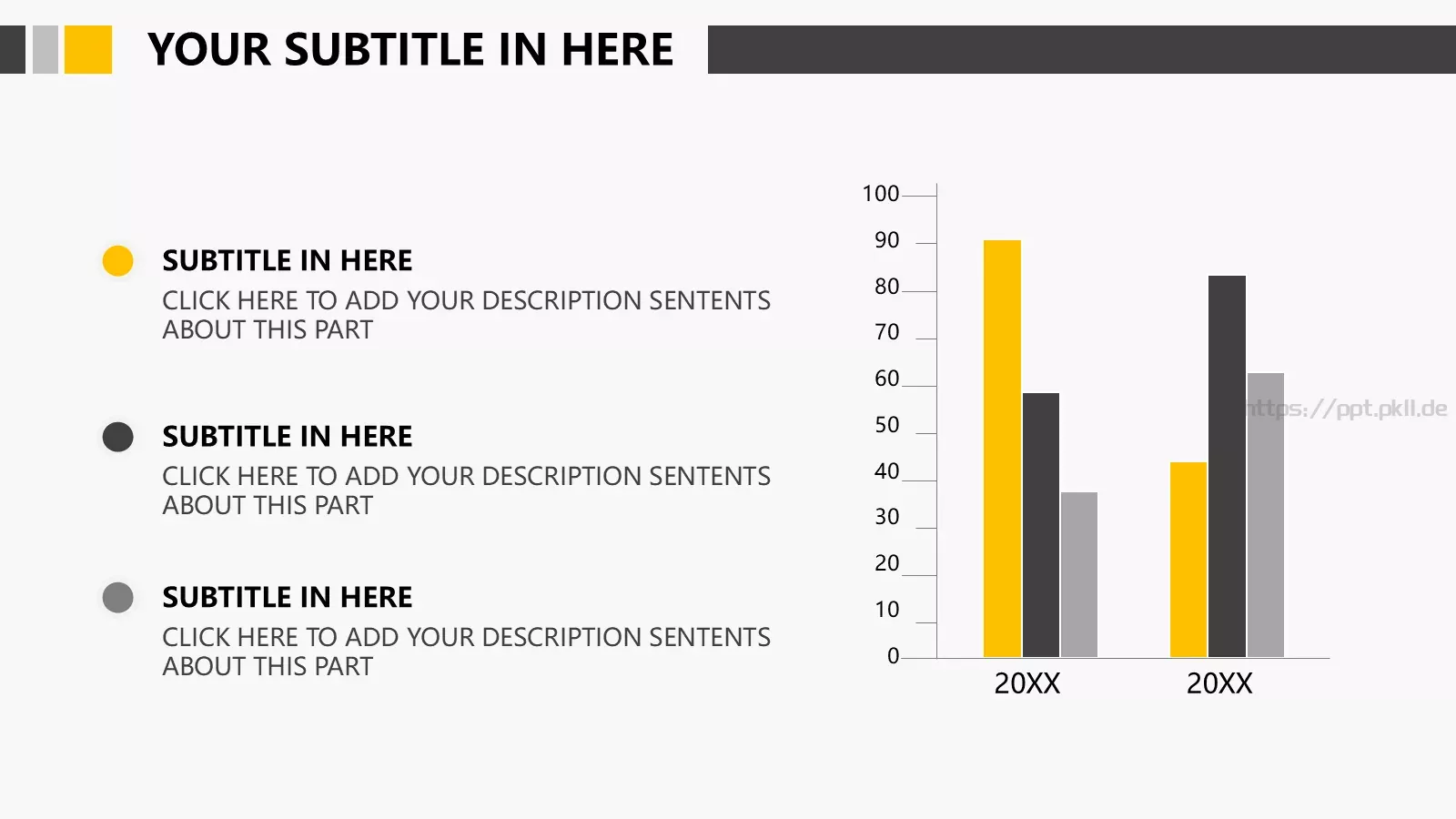 YOUR SUBTITLE IN HERE

SUBTITLE IN HERE
CLICK HERE TO ADD YOUR DESCRIPTION SENTENTS ABOUT THIS PART

SUBTITLE IN HERE
CLICK HERE TO ADD YOUR DESCRIPTION SENTENTS ABOUT THIS PART

SUBTITLE IN HERE
CLICK HERE TO ADD YOUR DESCRIPTION SENTENTS ABOUT THIS PART

100
90
80
70
60
50
40
30
20
10
0
20XX
20XX

https://ppt.pkll.de